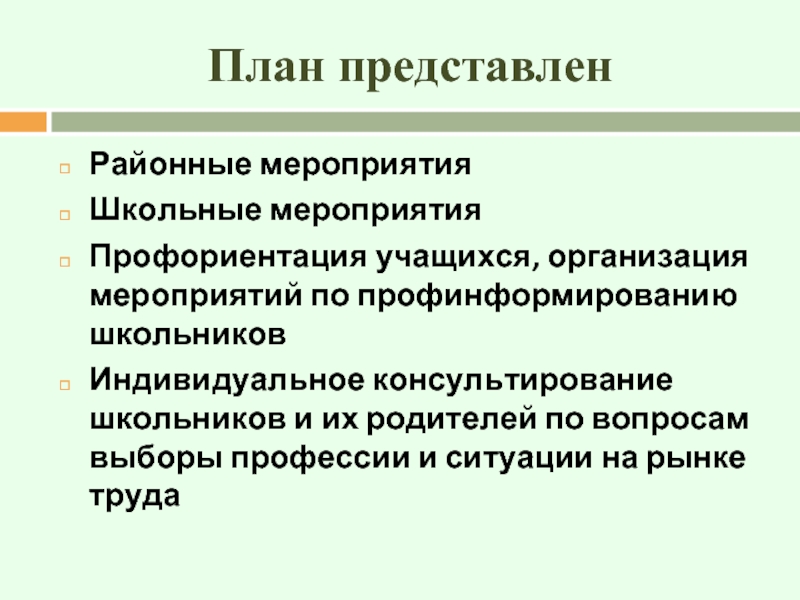 План представлен

Районные мероприятия

Школьные мероприятия

Профориентация учащихся, организация мероприятий по профинформированию школьников

Индивидуальное консультирование школьников и их родителей по вопросам выборы профессии и ситуации на рынке труда